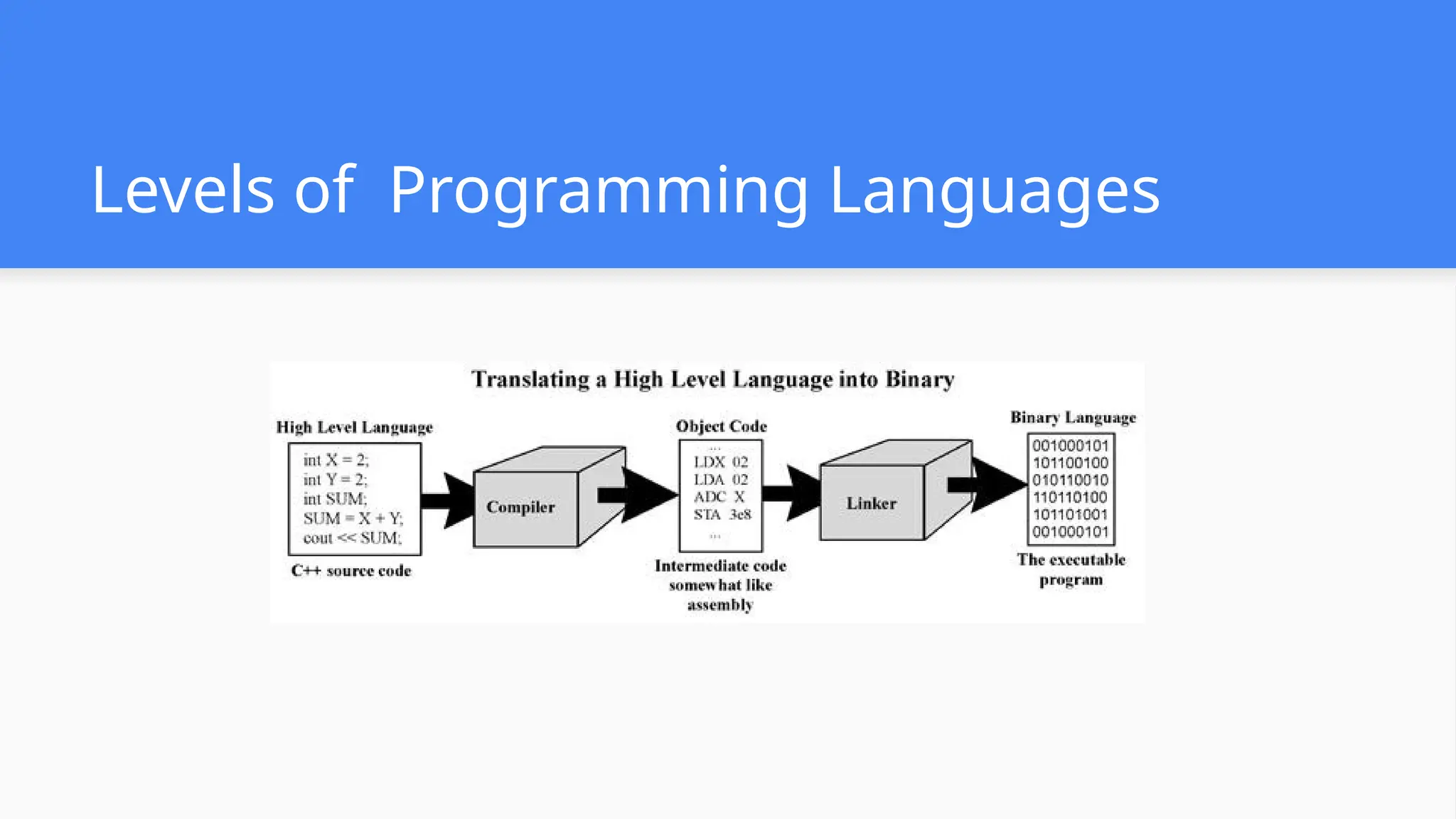 Levels of Programming Languages

Translating a High Level Language into Binary

High Level Language

int X = 2;
int Y = 2;
int SUM;
SUM = X + Y;
cout << SUM;

C++ source code

Compiler

Object Code

...
LDX 02
LDA 02
ADC X
STA 3e8
...

Intermediate code somewhat like assembly

Linker

Binary Language

001000101
101100100
010110010
110110100
101101001
001000101

The executable program